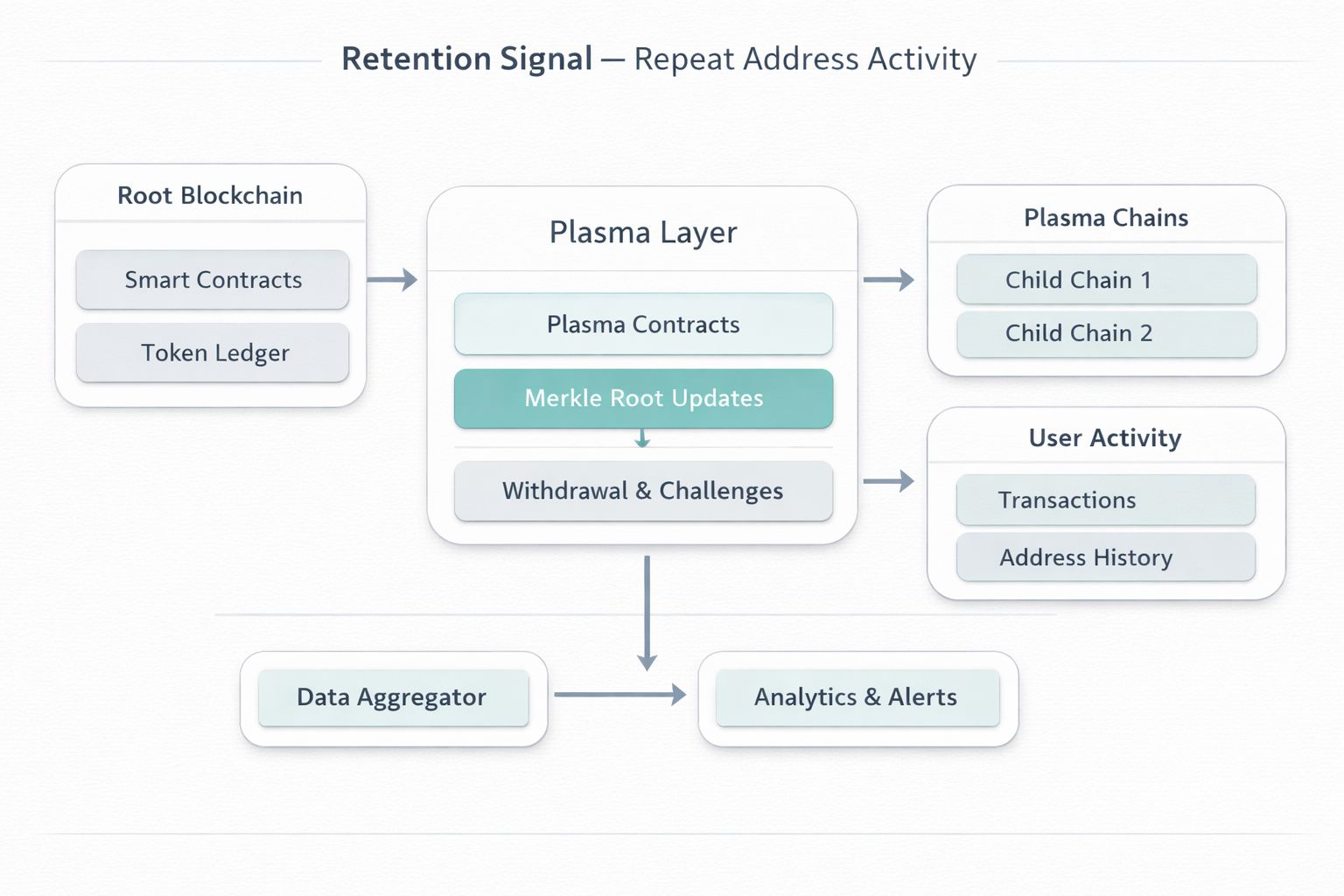 Retention Signal — Repeat Address Activity

Root Blockchain

Smart Contracts

Token Ledger

Plasma Layer

Plasma Contracts

Merkle Root Updates

Withdrawal & Challenges

Plasma Chains

Child Chain 1

Child Chain 2

User Activity

Transactions

Address History

Data Aggregator

Analytics & Alerts